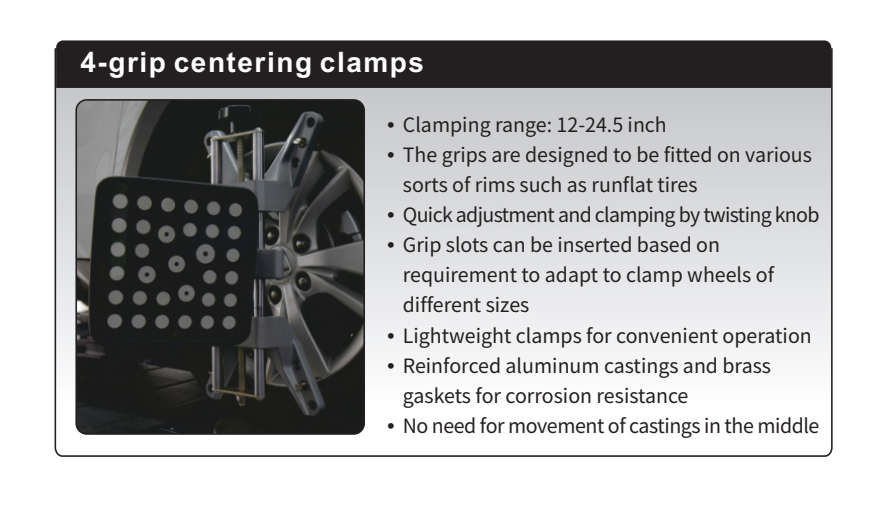 4-grip centering clamps

• Clamping range: 12-24.5 inch
• The grips are designed to be fitted on various sorts of rims such as runflat tires
• Quick adjustment and clamping by twisting knob
• Grip slots can be inserted based on requirement to adapt to clamp wheels of different sizes
• Lightweight clamps for convenient operation
• Reinforced aluminum castings and brass gaskets for corrosion resistance
• No need for movement of castings in the middle